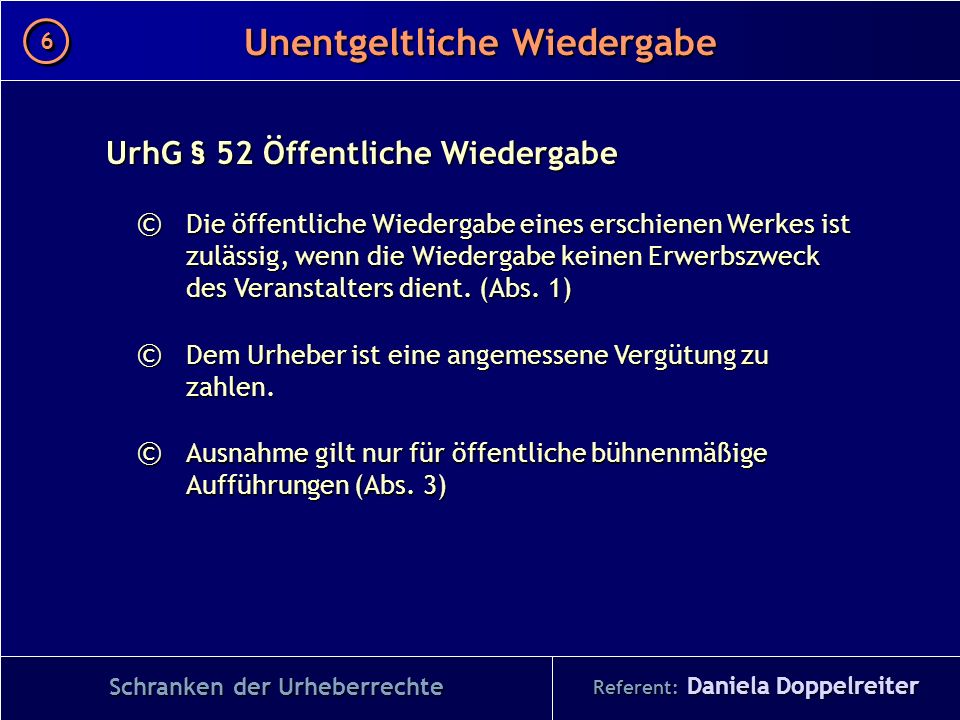 6

Unentgeltliche Wiedergabe

UrhG § 52 Öffentliche Wiedergabe

© Die öffentliche Wiedergabe eines erschienen Werkes ist zulässig, wenn die Wiedergabe keinen Erwerbszweck des Veranstalters dient. (Abs. 1)

© Dem Urheber ist eine angemessene Vergütung zu zahlen.

© Ausnahme gilt nur für öffentliche bühnenmäßige Aufführungen (Abs. 3)

Schranken der Urheberrechte

Referent: Daniela Doppelreiter